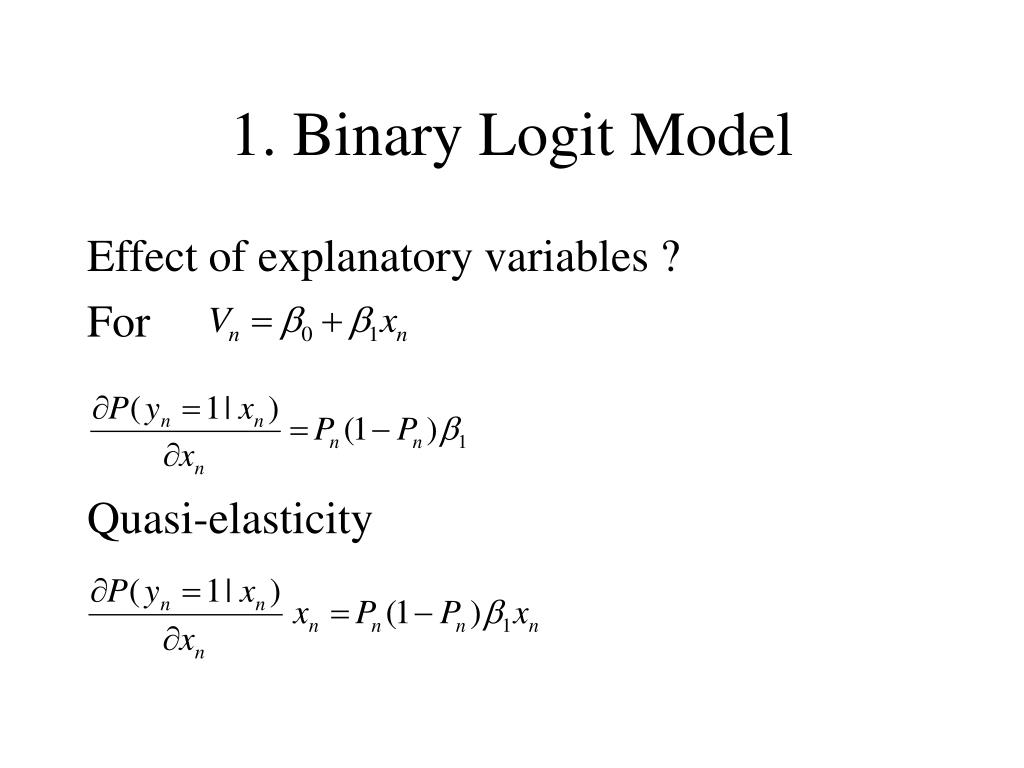 1. Binary Logit Model

Effect of explanatory variables ?

For $V_n = \beta_0 + \beta_1 x_n$

$\frac{\partial P(y_n = 1 | x_n)}{\partial x_n} = P_n(1 - P_n)\beta_1$

Quasi-elasticity

$\frac{\partial P(y_n = 1 | x_n)}{\partial x_n} x_n = P_n(1 - P_n)\beta_1 x_n$